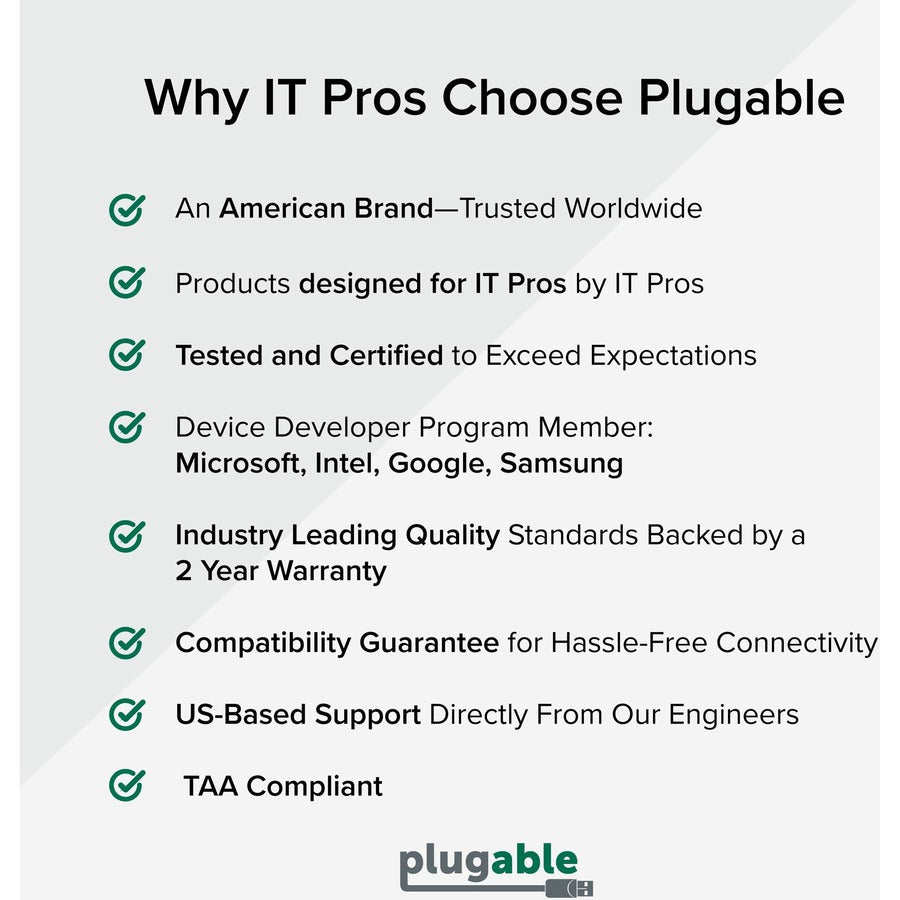 Why IT Pros Choose Plugable

An American Brand—Trusted Worldwide

Products designed for IT Pros by IT Pros

Tested and Certified to Exceed Expectations

Device Developer Program Member: Microsoft, Intel, Google, Samsung

Industry Leading Quality Standards Backed by a 2 Year Warranty

Compatibility Guarantee for Hassle-Free Connectivity

US-Based Support Directly From Our Engineers

TAA Compliant

plugable